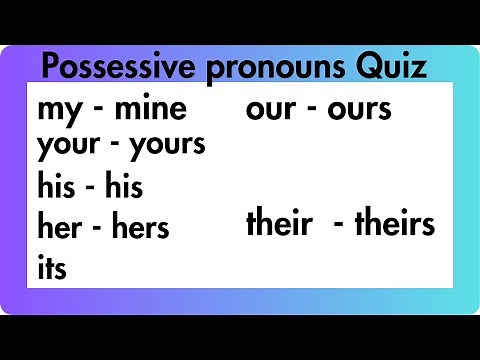 Possessive pronouns Quiz

my - mine
your - yours
his - his
her - hers
its

our - ours
their - theirs